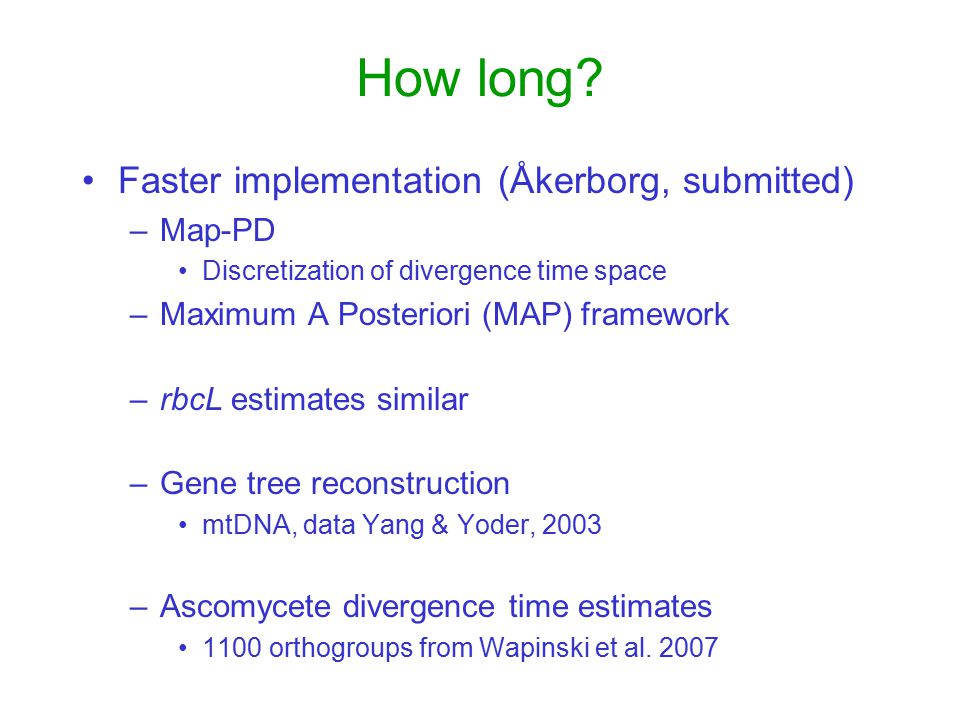 How long?

• Faster implementation (Åkerborg, submitted)
– Map-PD
• Discretization of divergence time space
– Maximum A Posteriori (MAP) framework

– rbcL estimates similar

– Gene tree reconstruction
• mtDNA, data Yang & Yoder, 2003

– Ascomycete divergence time estimates
• 1100 orthogroups from Wapinski et al. 2007